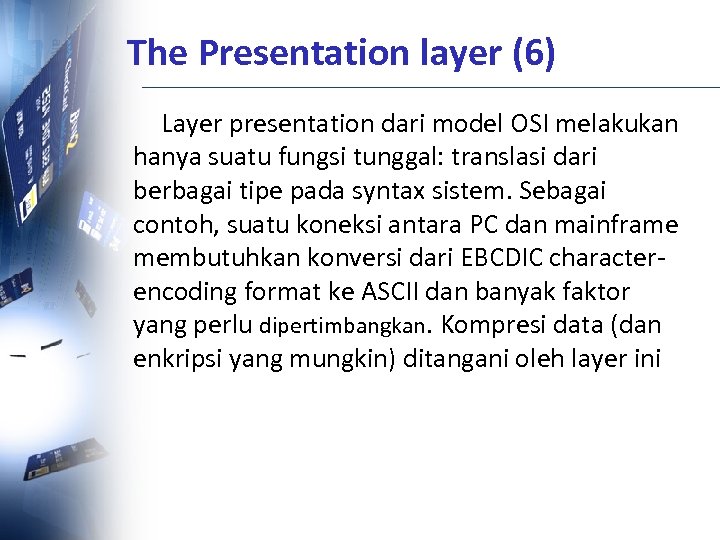 The Presentation layer (6)

Layer presentation dari model OSI melakukan hanya suatu fungsi tunggal: translasi dari berbagai tipe pada syntax sistem. Sebagai contoh, suatu koneksi antara PC dan mainframe membutuhkan konversi dari EBCDIC character-encoding format ke ASCII dan banyak faktor yang perlu dipertimbangkan. Kompresi data (dan enkripsi yang mungkin) ditangani oleh layer ini